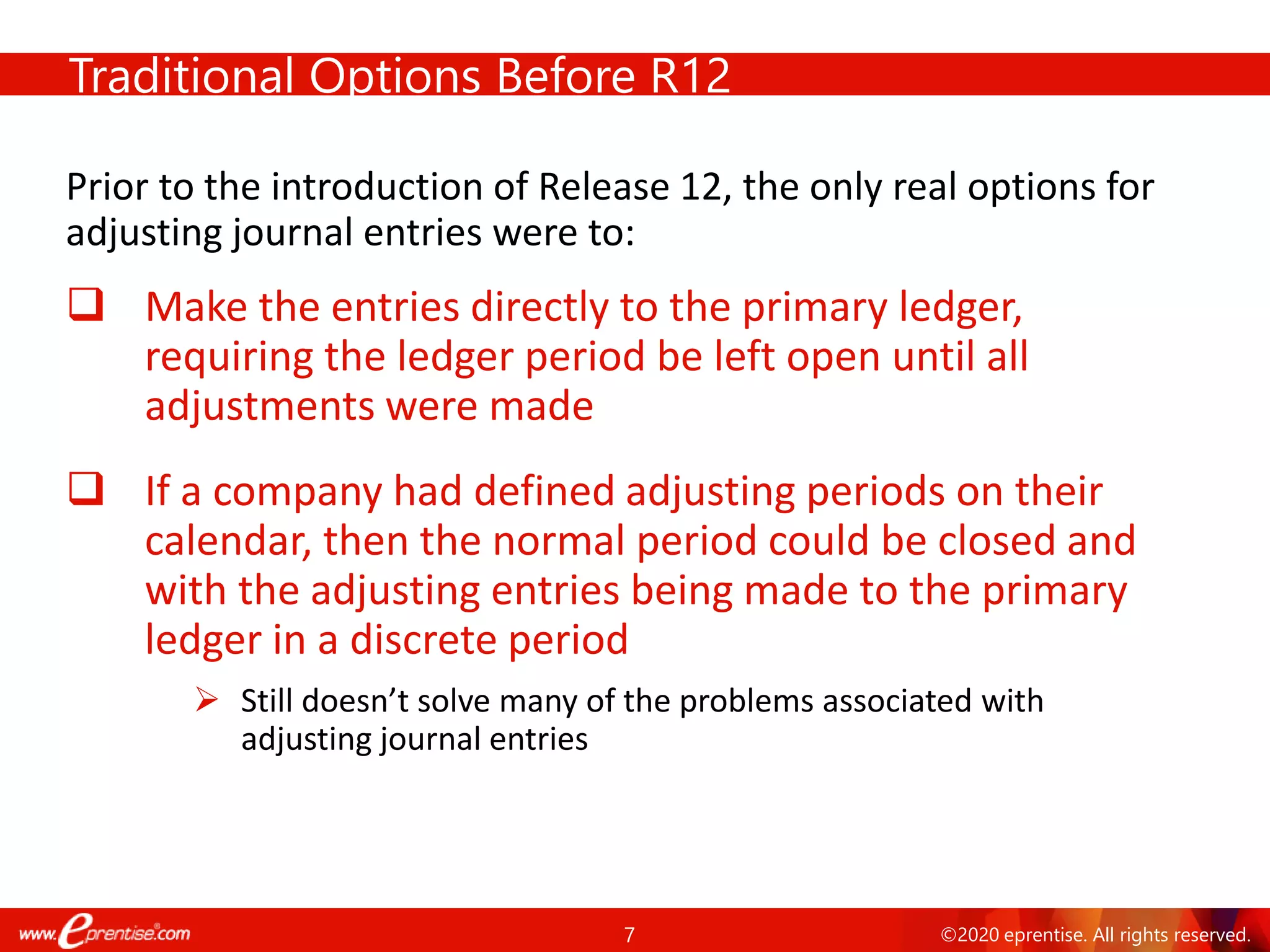 Traditional Options Before R12

Prior to the introduction of Release 12, the only real options for adjusting journal entries were to:

❑ Make the entries directly to the primary ledger, requiring the ledger period be left open until all adjustments were made

❑ If a company had defined adjusting periods on their calendar, then the normal period could be closed and with the adjusting entries being made to the primary ledger in a discrete period

➢ Still doesn't solve many of the problems associated with adjusting journal entries

www.eprentise.com

7

©2020 eprentise. All rights reserved.